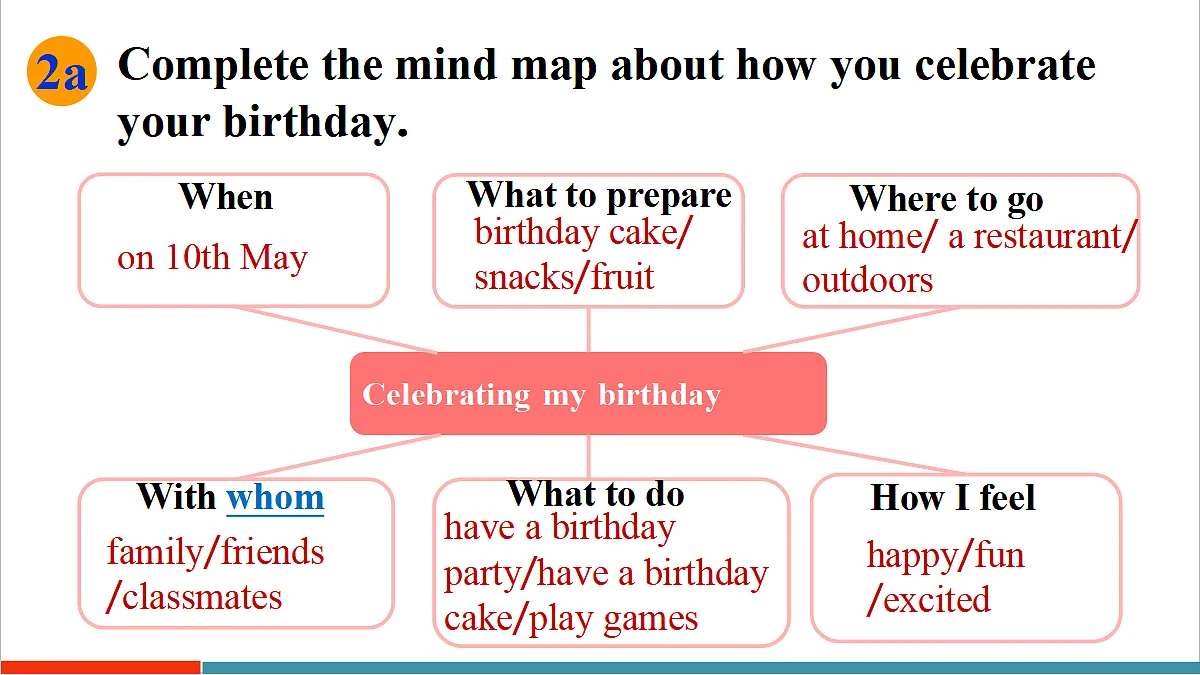 2a Complete the mind map about how you celebrate your birthday.

When
on 10th May

What to prepare
birthday cake/ snacks/fruit

Where to go
at home/ a restaurant/ outdoors

Celebrating my birthday

With whom
family/friends /classmates

What to do
have a birthday party/have a birthday cake/play games

How I feel
happy/fun /excited